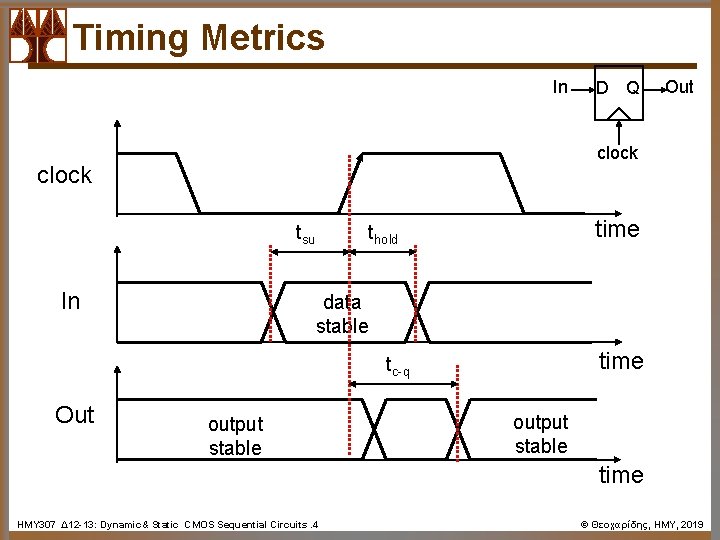 Timing Metrics

In D Q Out

clock

clock

time

$t_{su}$ $t_{hold}$

In

data stable

time

$t_{c-q}$

Out

output stable

output stable

time

HMY307 Δ12-13: Dynamic & Static CMOS Sequential Circuits .4

© Θεοχαρίδης, HMY, 2019